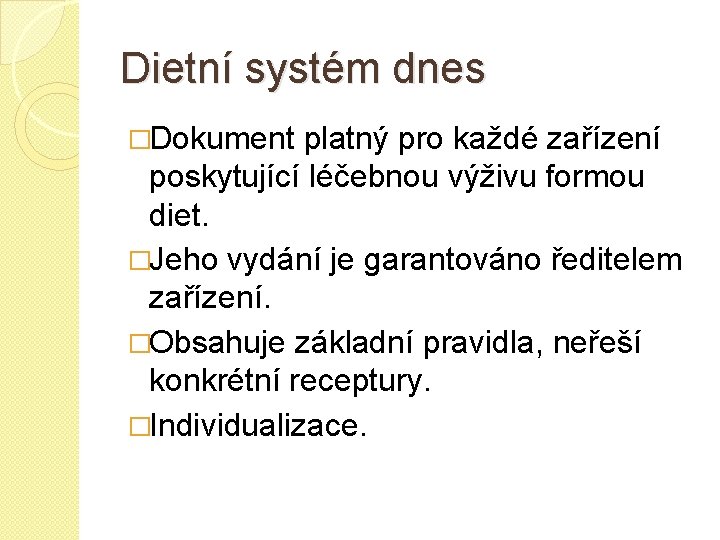 Dietní systém dnes

□Dokument platný pro každé zařízení poskytující léčebnou výživu formou diet.

□Jeho vydání je garantováno ředitelem zařízení.

□Obsahuje základní pravidla, neřeší konkrétní receptury.

□Individualizace.